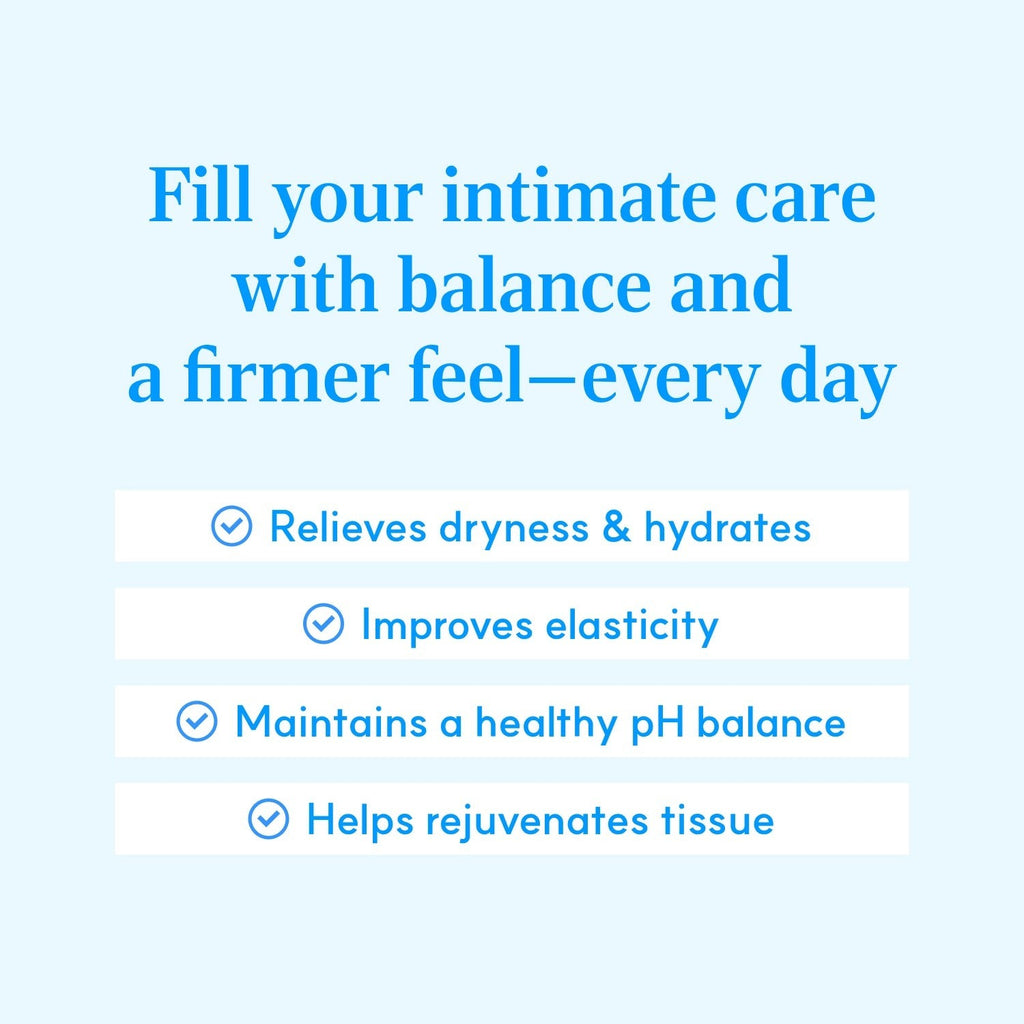 Fill your intimate care with balance and a firmer feel—every day

Relieves dryness & hydrates

Improves elasticity

Maintains a healthy pH balance

Helps rejuvenates tissue